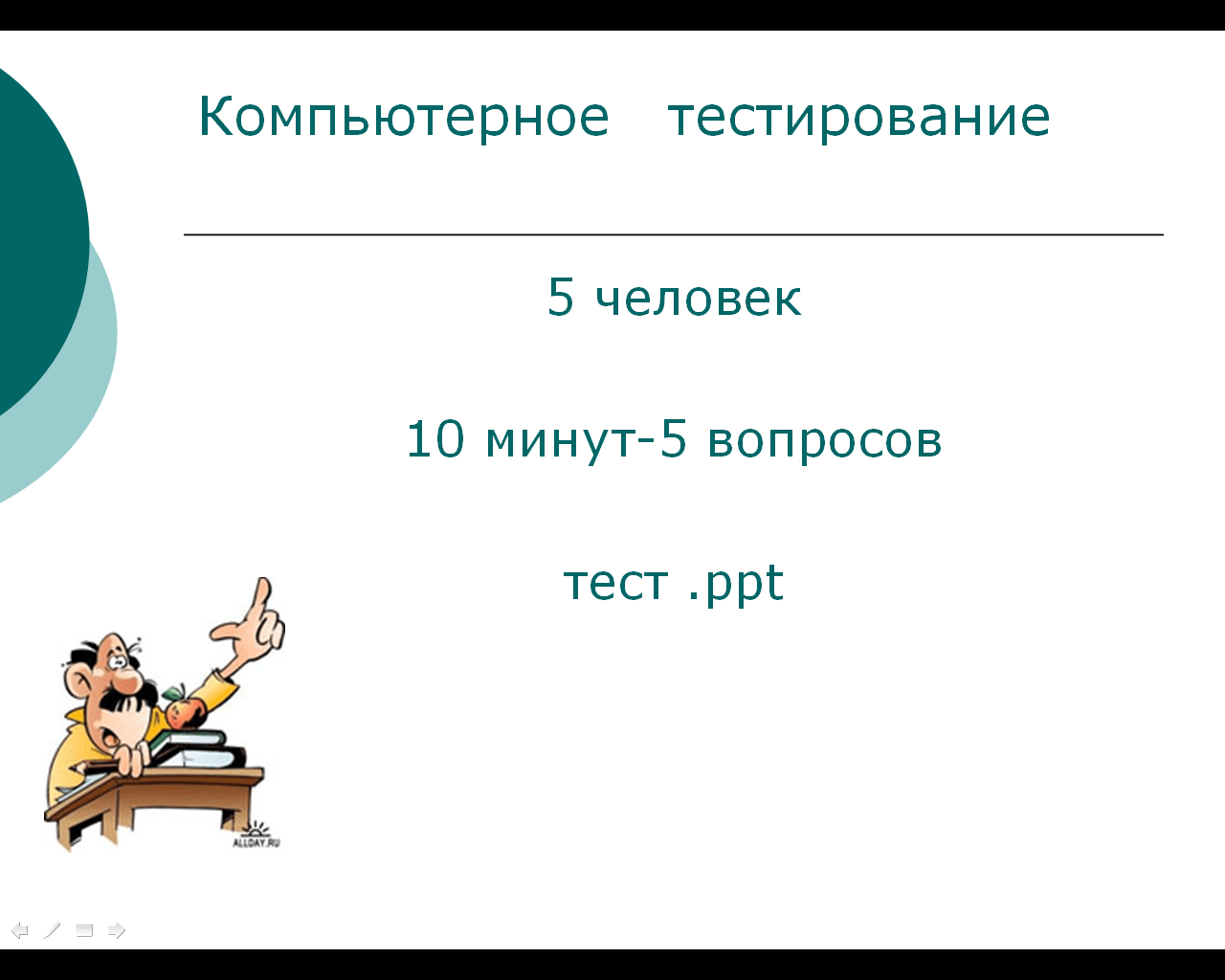 Компьютерное тестирование

5 человек

10 минут-5 вопросов

тест .ppt

ALLDAY.RU